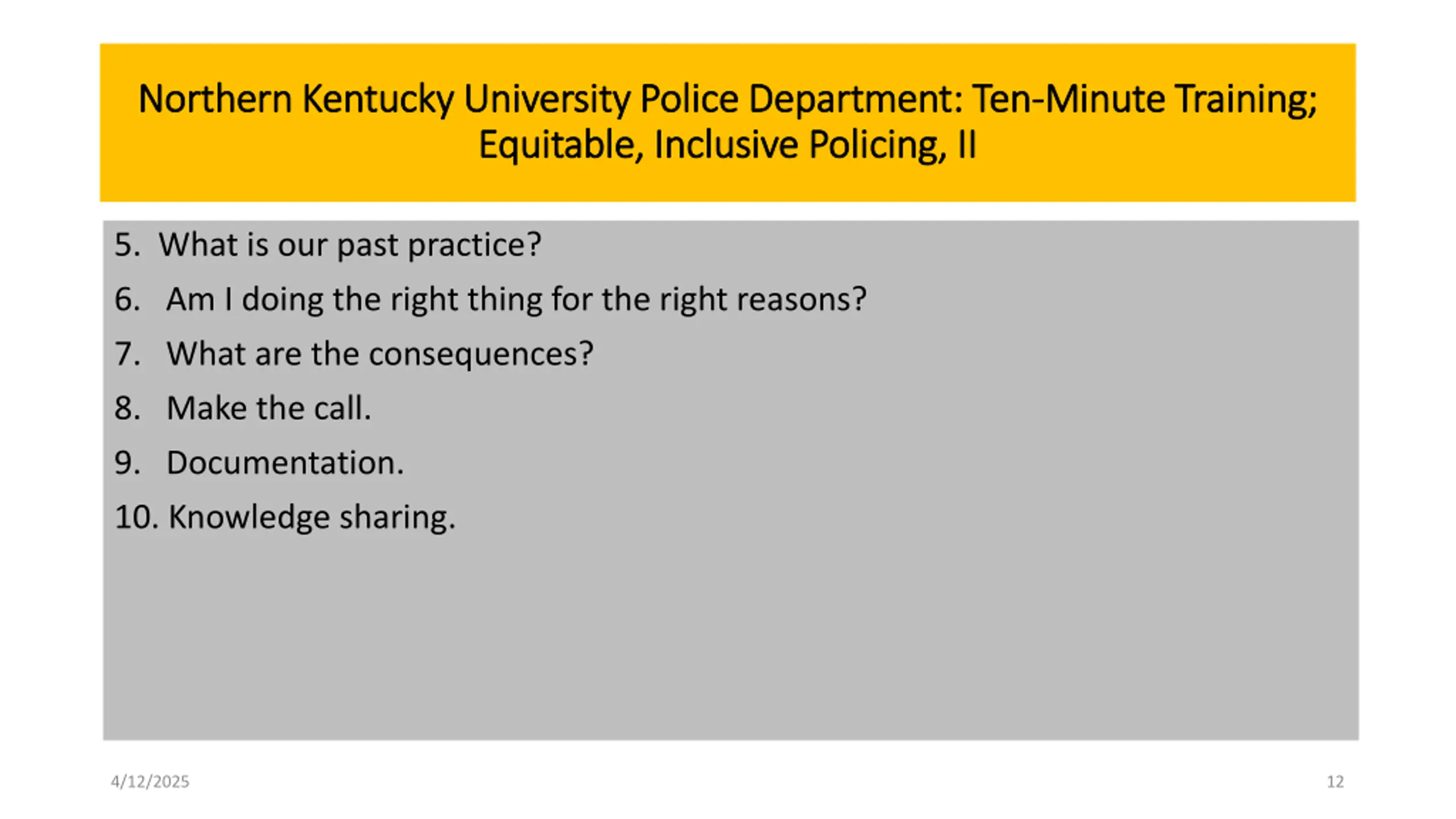 Northern Kentucky University Police Department: Ten-Minute Training; Equitable, Inclusive Policing, II

5. What is our past practice?

6. Am I doing the right thing for the right reasons?

7. What are the consequences?

8. Make the call.

9. Documentation.

10. Knowledge sharing.

4/12/2025

12